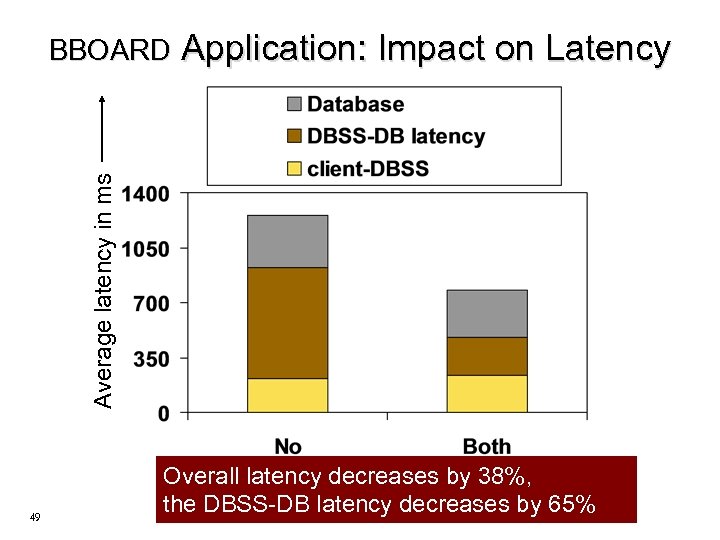 BBOARD Application: Impact on Latency

Database
DBSS-DB latency
client-DBSS

Average latency in ms

1400
1050
700
350
0

No
Both

Overall latency decreases by 38%,
the DBSS-DB latency decreases by 65%

49